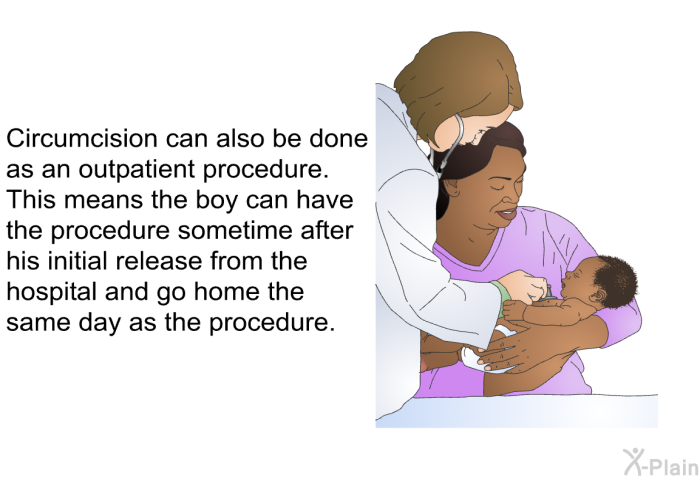 Circumcision can also be done as an outpatient procedure. This means the boy can have the procedure sometime after his initial release from the hospital and go home the same day as the procedure.

X-Plain